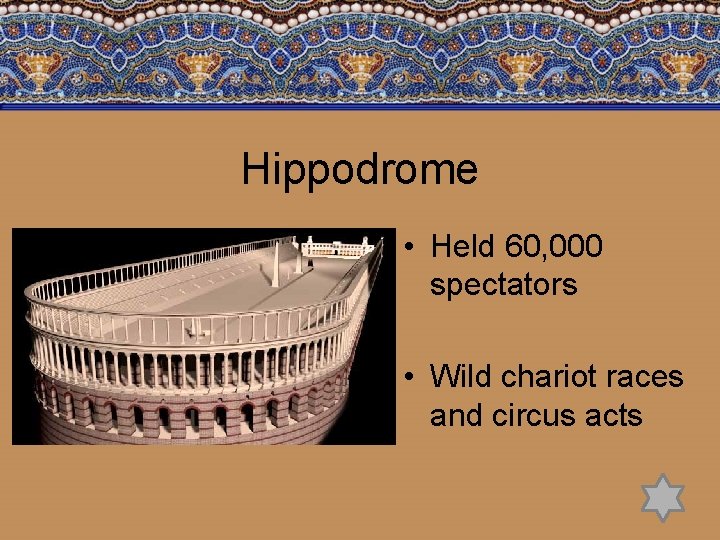 Hippodrome

• Held 60,000 spectators

• Wild chariot races and circus acts